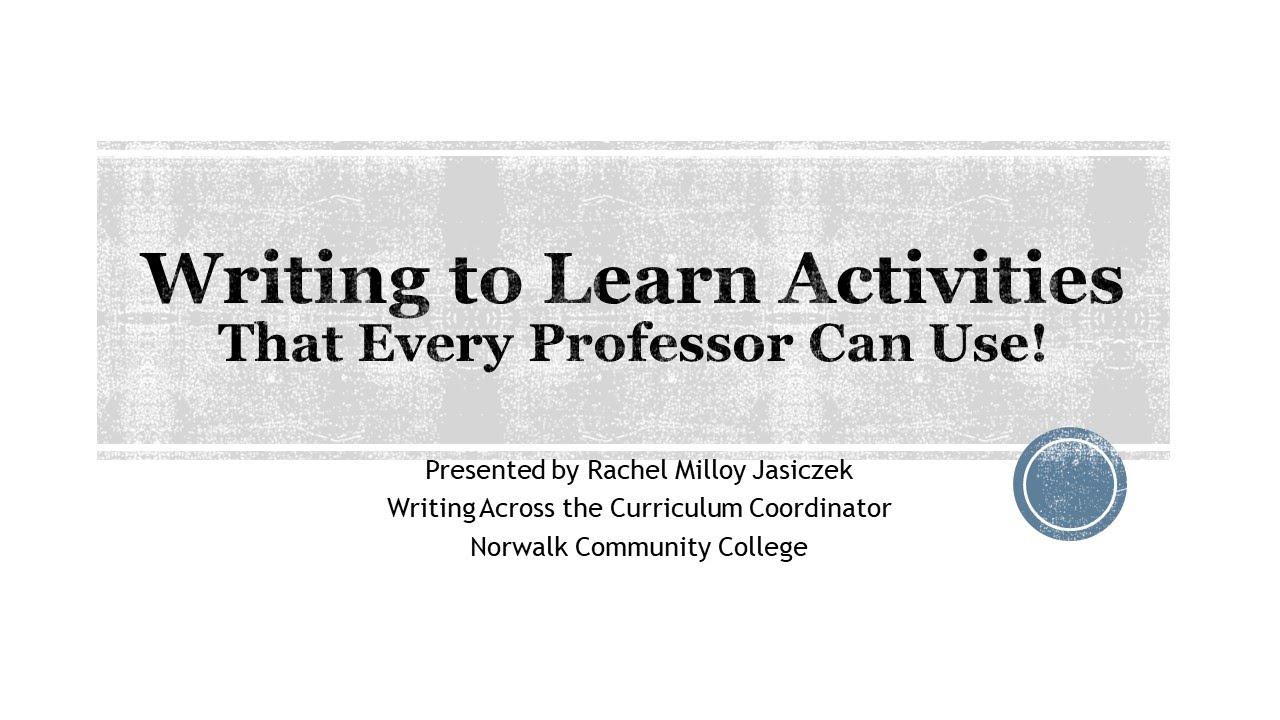 Writing to Learn Activities
That Every Professor Can Use!

Presented by Rachel Milloy Jasiczek
Writing Across the Curriculum Coordinator
Norwalk Community College